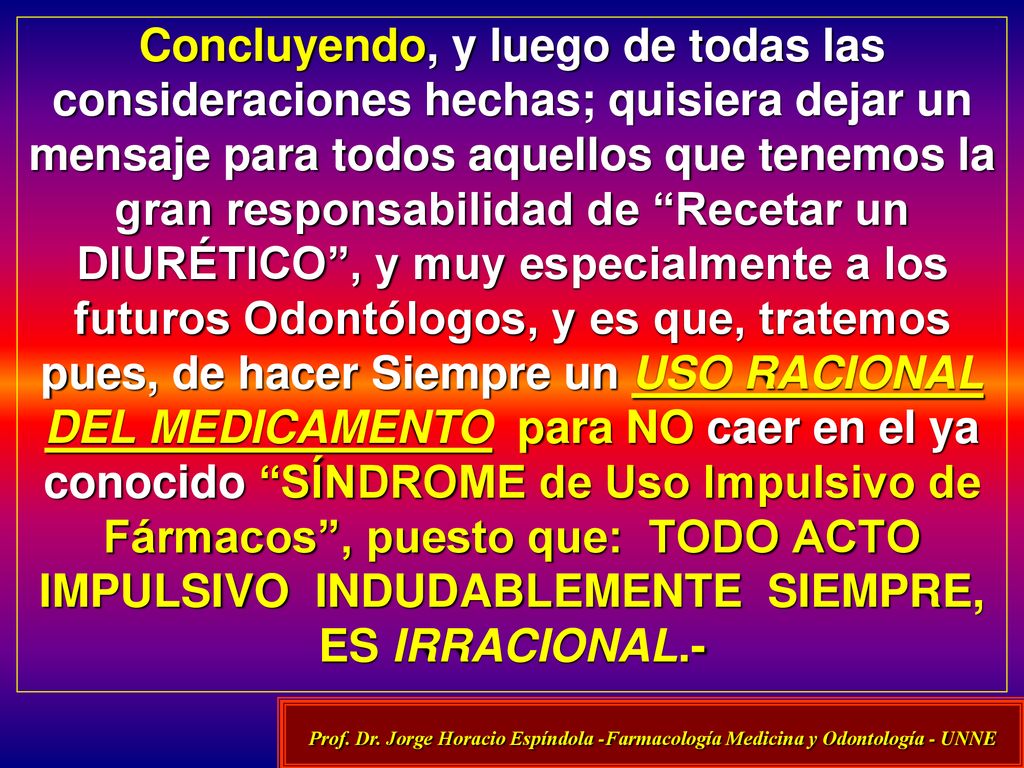 Concluyendo, y luego de todas las consideraciones hechas; quisiera dejar un mensaje para todos aquellos que tenemos la gran responsabilidad de “Recetar un DIURÉTICO”, y muy especialmente a los futuros Odontólogos, y es que, tratemos pues, de hacer Siempre un USO RACIONAL DEL MEDICAMENTO para NO caer en el ya conocido “SÍNDROME de Uso Impulsivo de Fármacos”, puesto que: TODO ACTO IMPULSIVO INDUDABLEMENTE SIEMPRE, ES IRRACIONAL.-

Prof. Dr. Jorge Horacio Espíndola -Farmacología Medicina y Odontología - UNNE